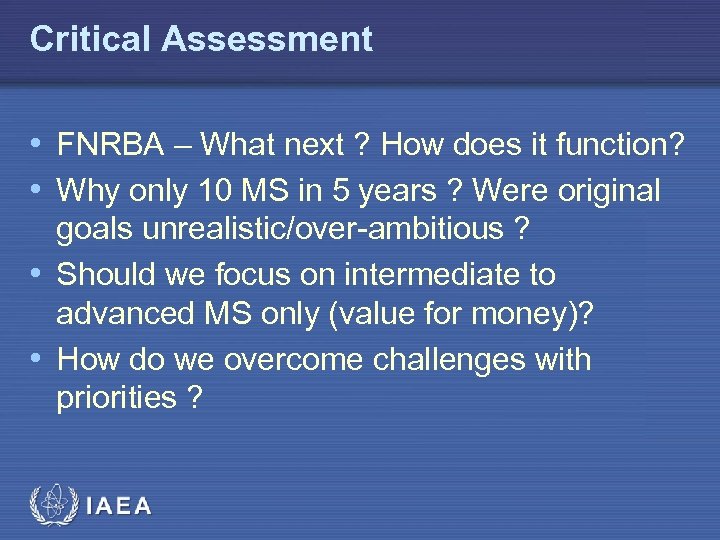 Critical Assessment

• FNRBA – What next ? How does it function?
• Why only 10 MS in 5 years ? Were original goals unrealistic/over-ambitious ?
• Should we focus on intermediate to advanced MS only (value for money)?
• How do we overcome challenges with priorities ?

IAEA